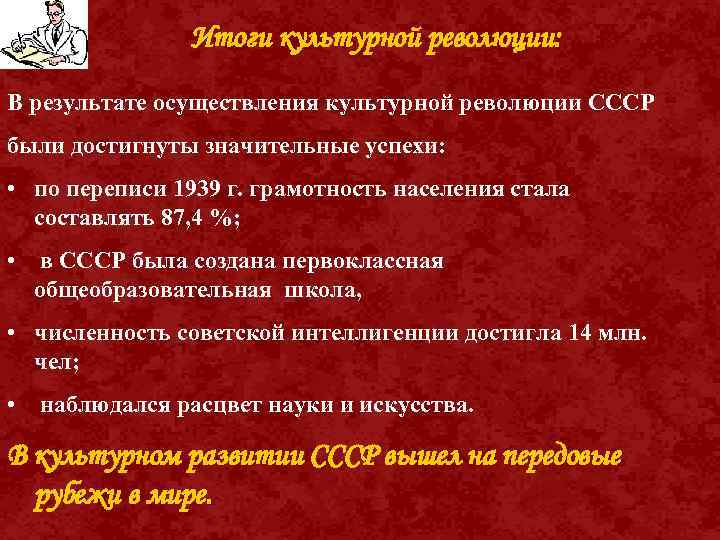 Итоги культурной революции:

В результате осуществления культурной революции СССР были достигнуты значительные успехи:

• по переписи 1939 г. грамотность населения стала составлять 87,4 %;

• в СССР была создана первоклассная общеобразовательная школа,

• численность советской интеллигенции достигла 14 млн. чел;

• наблюдался расцвет науки и искусства.

В культурном развитии СССР вышел на передовые рубежи в мире.